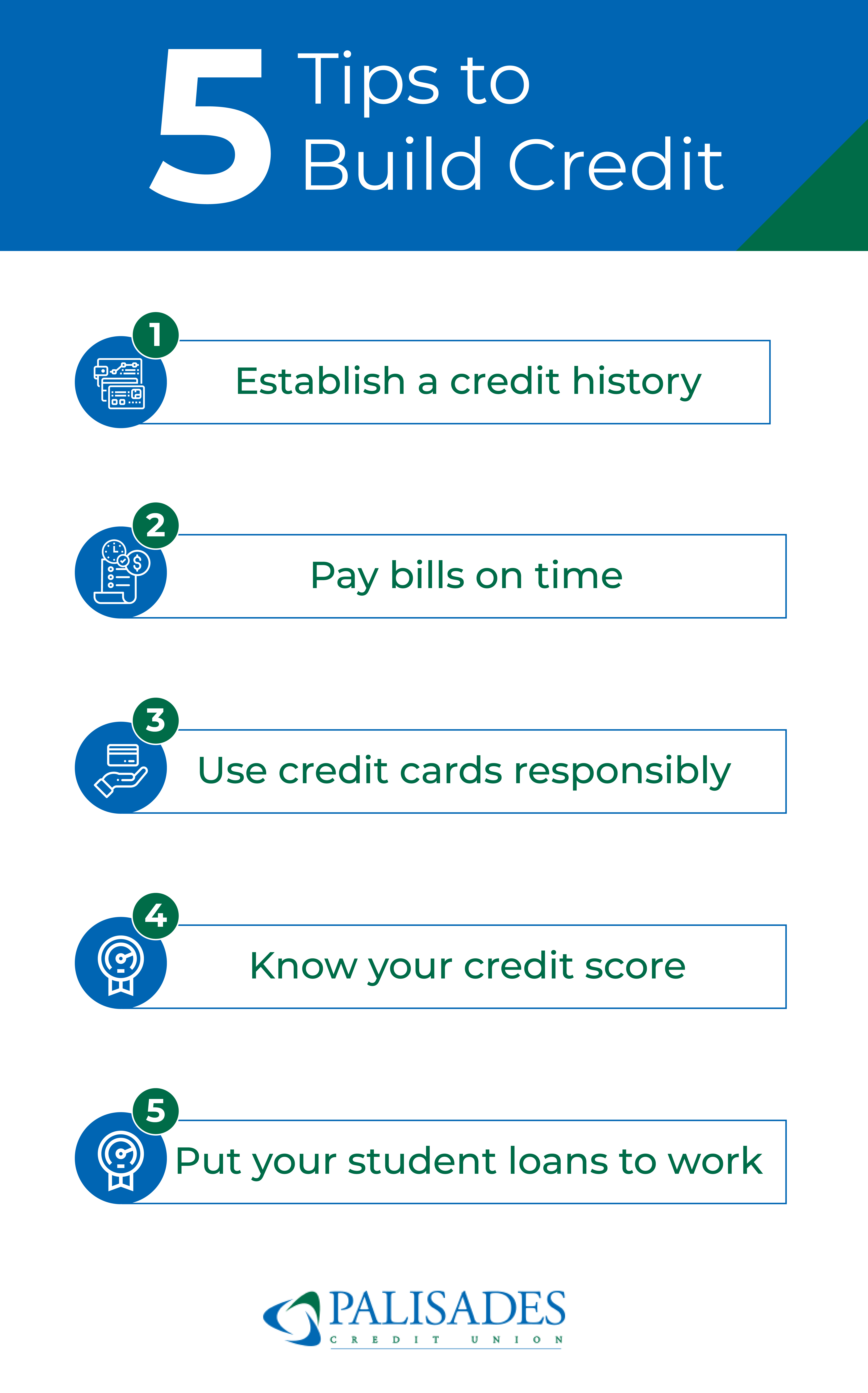 5 Tips to Build Credit

1 Establish a credit history

2 Pay bills on time

3 Use credit cards responsibly

4 Know your credit score

5 Put your student loans to work

PALISADES
CREDIT UNION